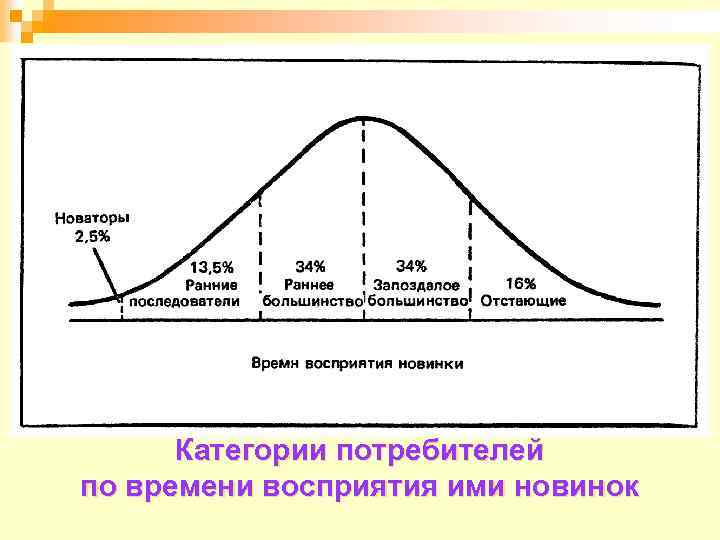 Новаторы 2,5%

13,5% Ранние последователи

34% Раннее большинство

34% Запоздалое большинство

16% Отстающие

Время восприятия новинки

Категории потребителей по времени восприятия ими новинок